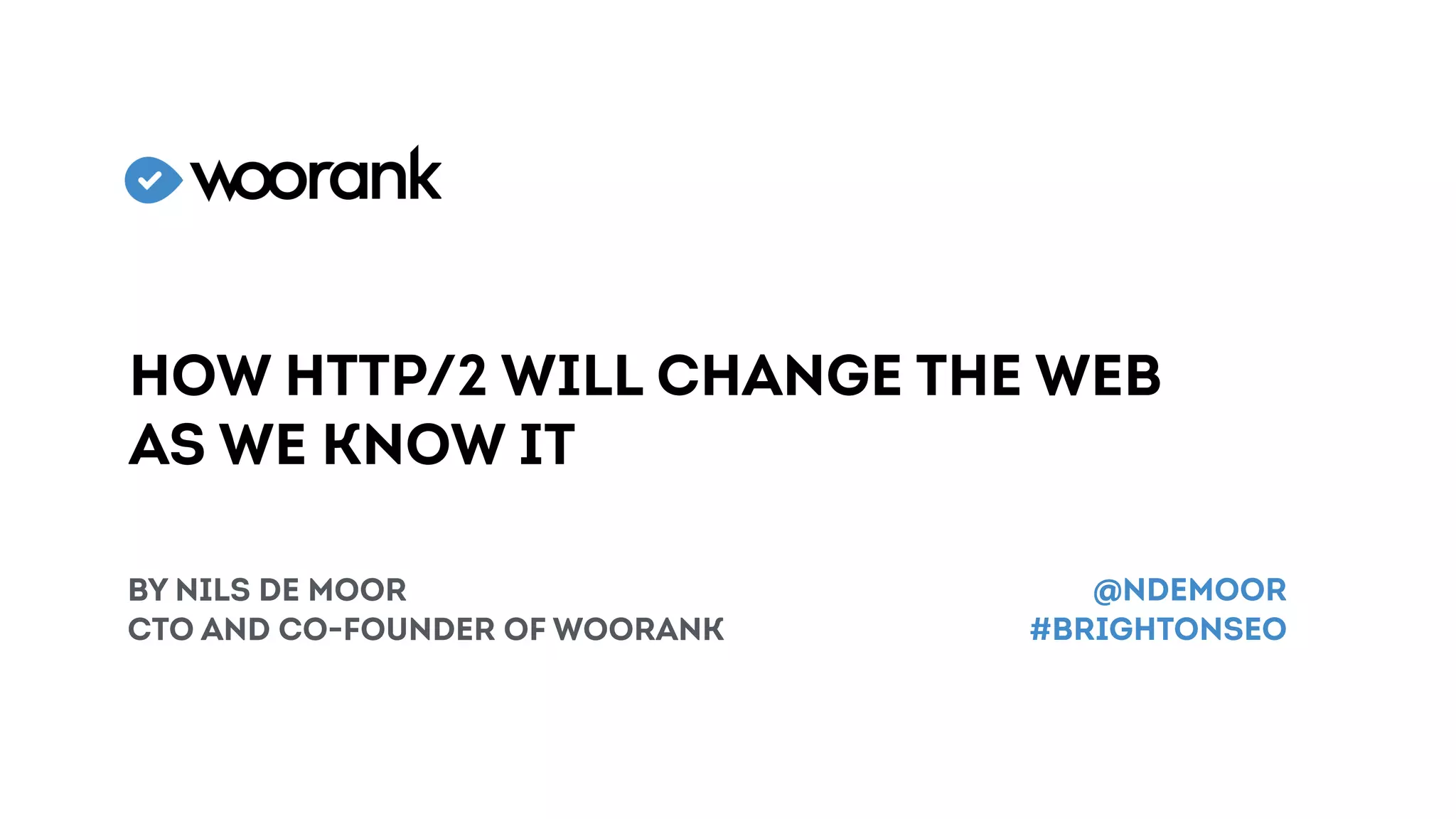 woorank

HOW HTTP/2 WILL CHANGE THE WEB AS WE KNOW IT

BY NILS DE MOOR
CTO AND CO-FOUNDER OF WOORANK

@NDEMOOR
#BRIGHTONSEO